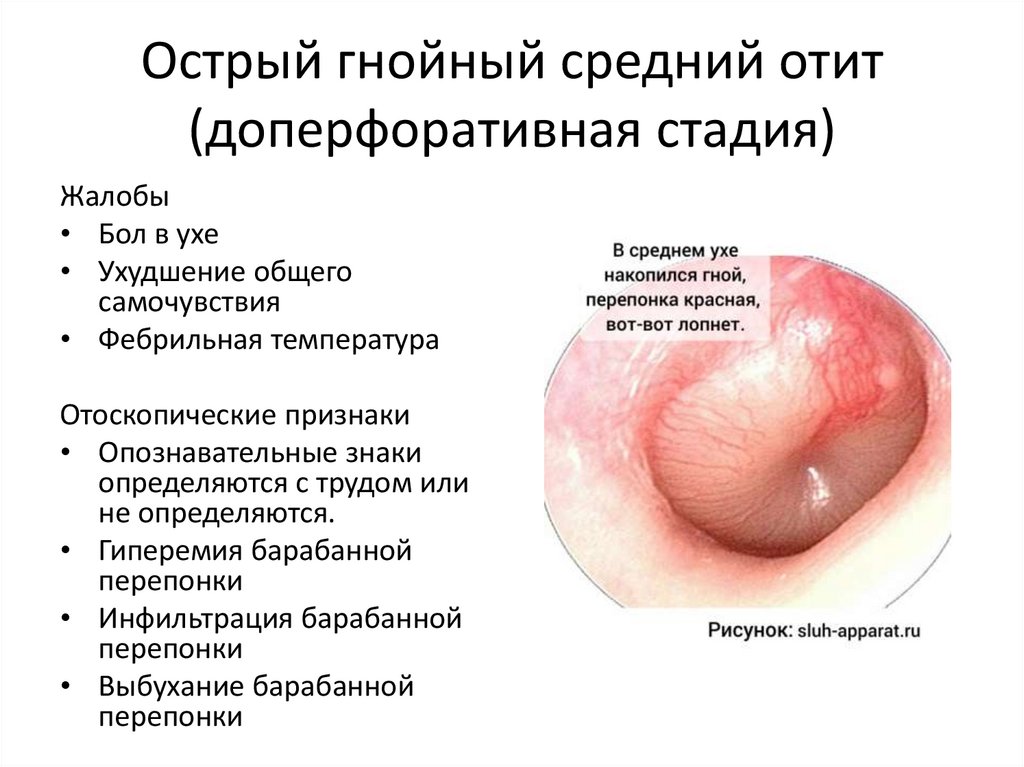 Острый гнойный средний отит (доперфоративная стадия)

Жалобы
• Бол в ухе
• Ухудшение общего самочувствия
• Фебрильная температура

Отоскопические признаки
• Опознавательные знаки определяются с трудом или не определяются.
• Гиперемия барабанной перепонки
• Инфильтрация барабанной перепонки
• Выбухание барабанной перепонки

В среднем ухе накопился гной, перепонка красная, вот-вот лопнет.

Рисунок: sluh-apparat.ru